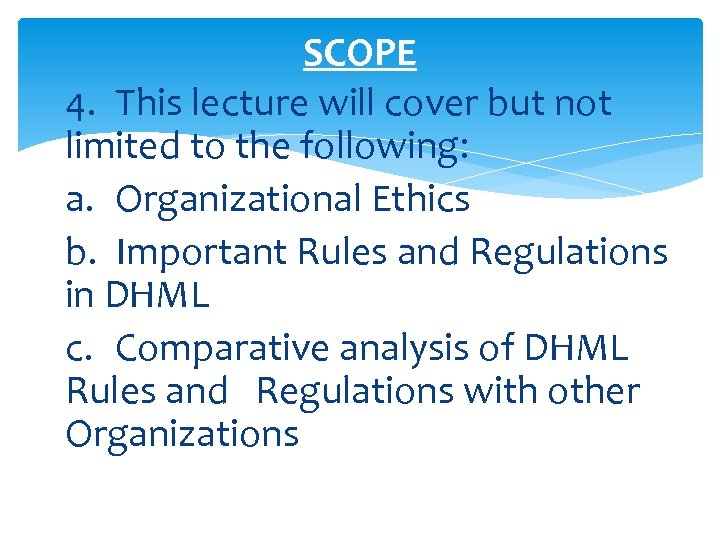 SCOPE

4. This lecture will cover but not limited to the following:

a. Organizational Ethics

b. Important Rules and Regulations in DHML

c. Comparative analysis of DHML Rules and Regulations with other Organizations